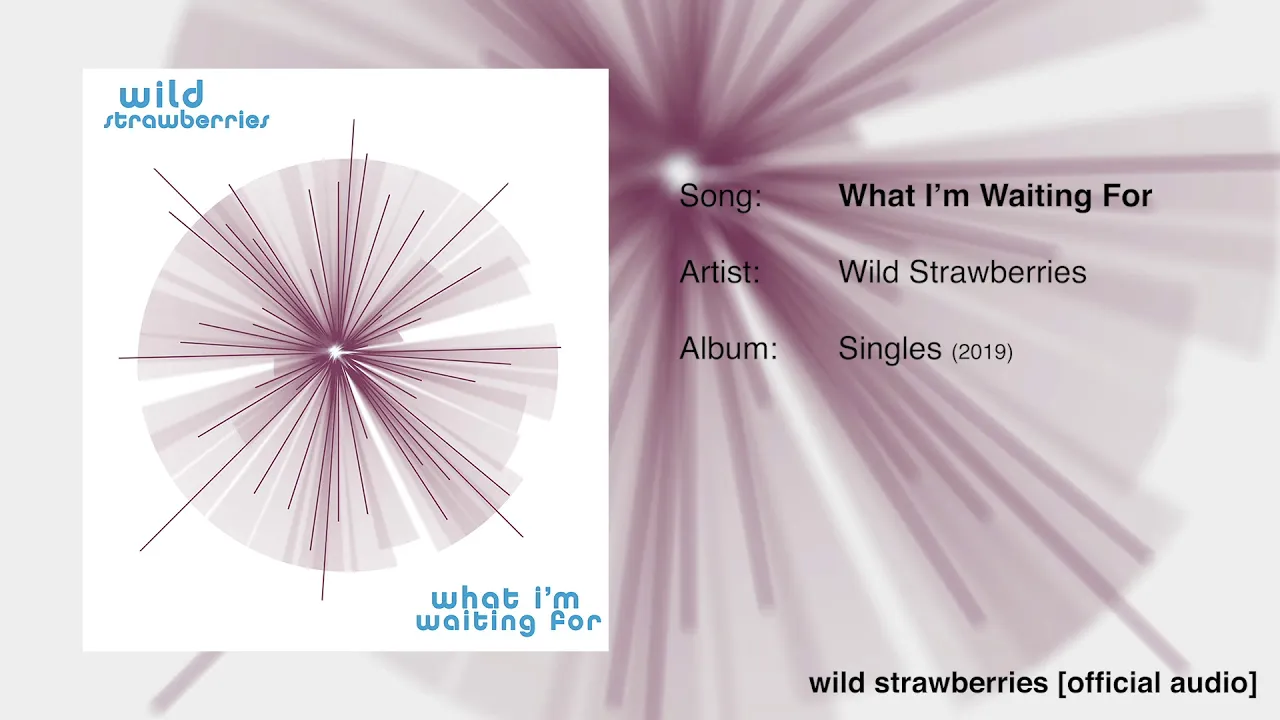 wild strawberries

what i'm waiting for

Song: What I'm Waiting For

Artist: Wild Strawberries

Album: Singles (2019)

wild strawberries [official audio]